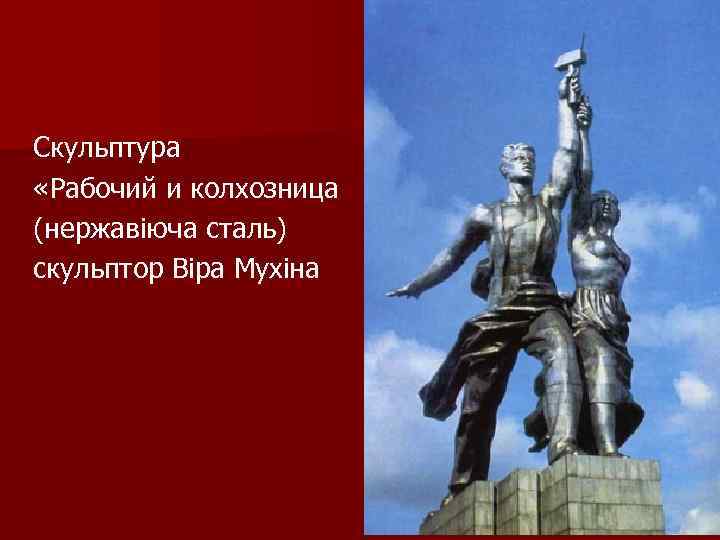 Скульптура
«Рабочий и колхозница
(нержавіюча сталь)
скульптор Віра Мухіна